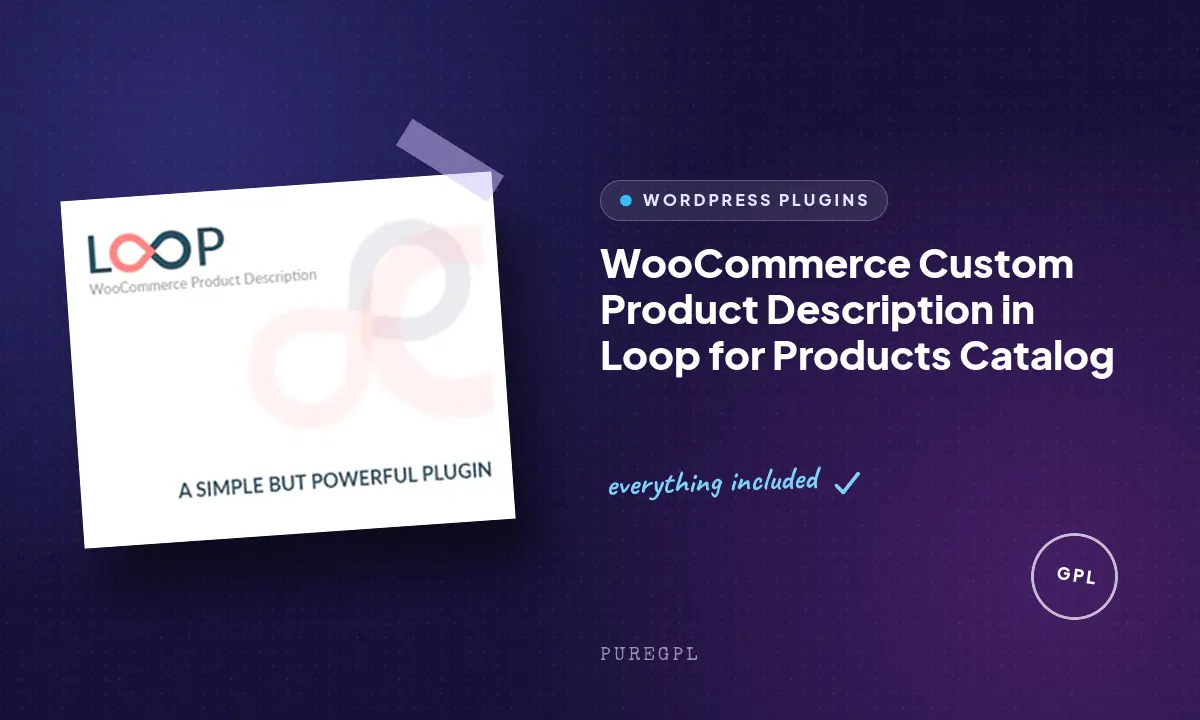 LOOP
WooCommerce Product Description

A SIMPLE BUT POWERFUL PLUGIN

WORDPRESS PLUGINS

WooCommerce Custom Product Description in Loop for Products Catalog

everything included ✓

GPL

PUREGPL